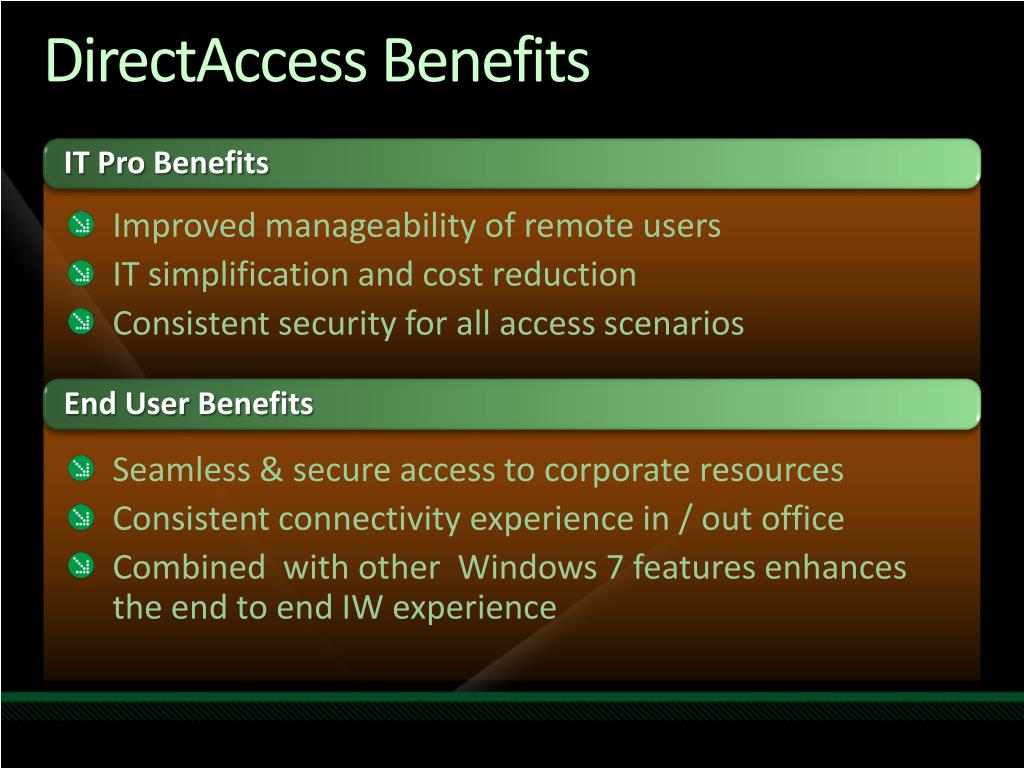 DirectAccess Benefits

IT Pro Benefits

Improved manageability of remote users
IT simplification and cost reduction
Consistent security for all access scenarios

End User Benefits

Seamless & secure access to corporate resources
Consistent connectivity experience in / out office
Combined with other Windows 7 features enhances the end to end IW experience